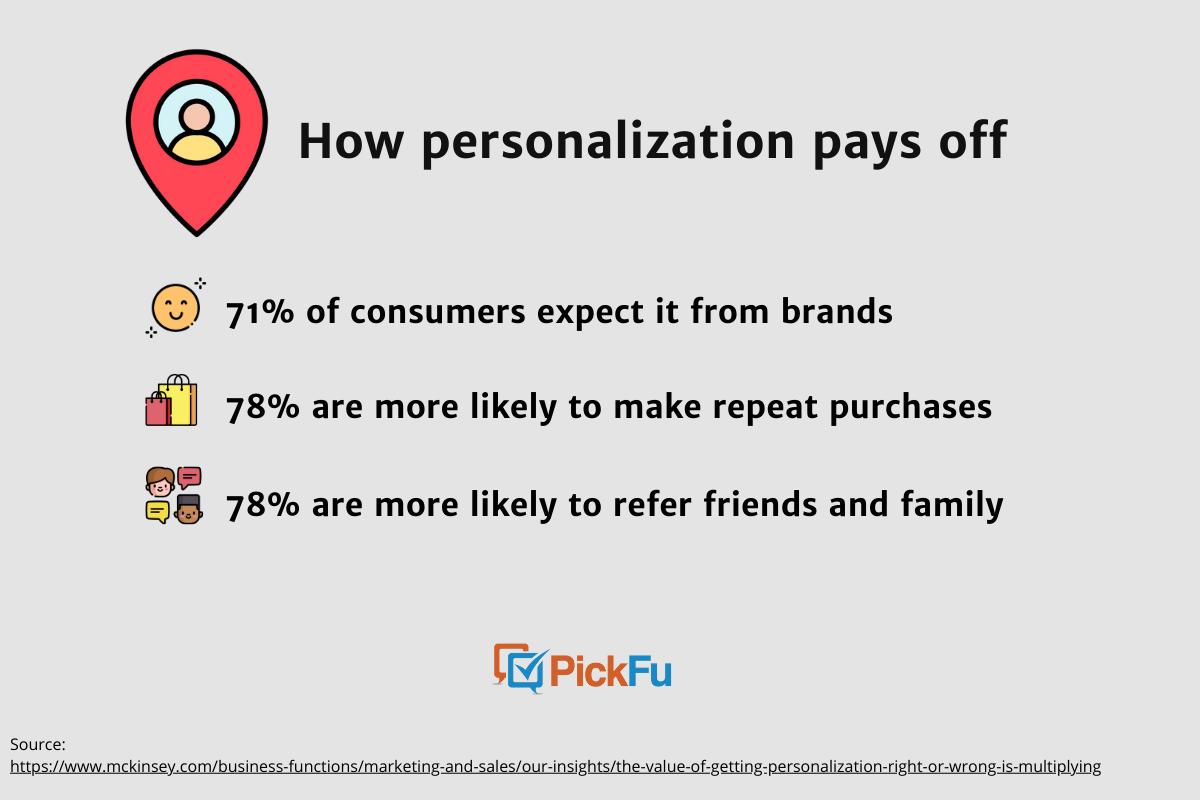 How personalization pays off

71% of consumers expect it from brands

78% are more likely to make repeat purchases

78% are more likely to refer friends and family

PickFu

Source:
https://www.mckinsey.com/business-functions/marketing-and-sales/our-insights/the-value-of-getting-personalization-right-or-wrong-is-multiplying